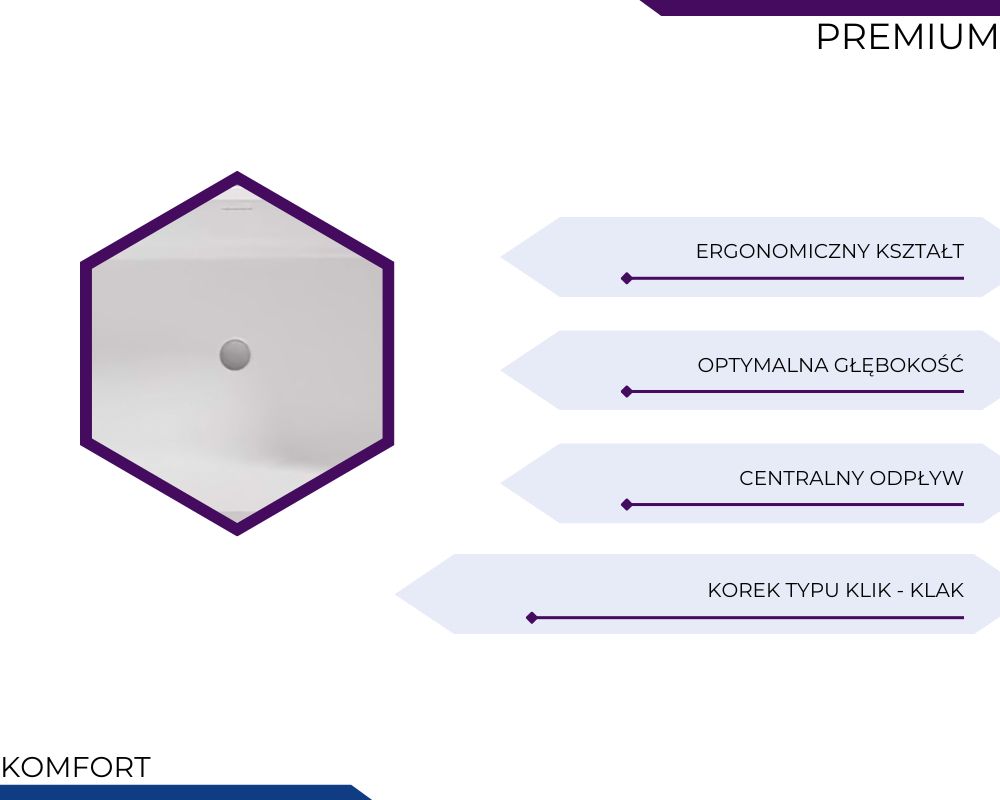 PREMIUM

ERGONOMICZNY KSZTAŁT

OPTYMALNA GŁĘBOKOŚĆ

CENTRALNY ODPŁYW

KOREK TYPU KLIK - KLAK

KOMFORT